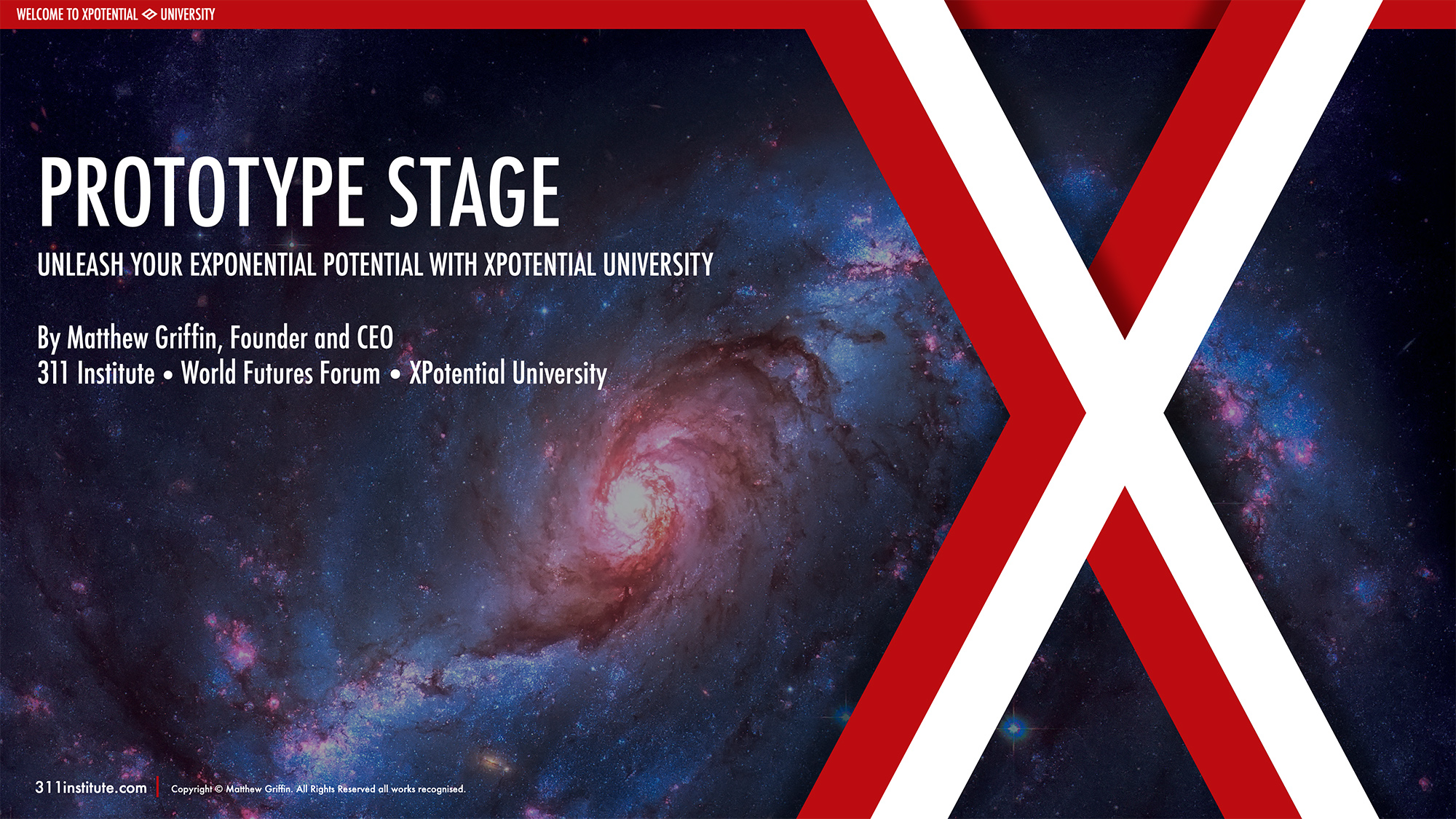 WELCOME TO XPOTENTIAL UNIVERSITY

PROTOTYPE STAGE

UNLEASH YOUR EXPONENTIAL POTENTIAL WITH XPOTENTIAL UNIVERSITY

By Matthew Griffin, Founder and CEO
311 Institute • World Futures Forum • XPotential University

311institute.com | Copyright © Matthew Griffin. All Rights Reserved all works recognised.